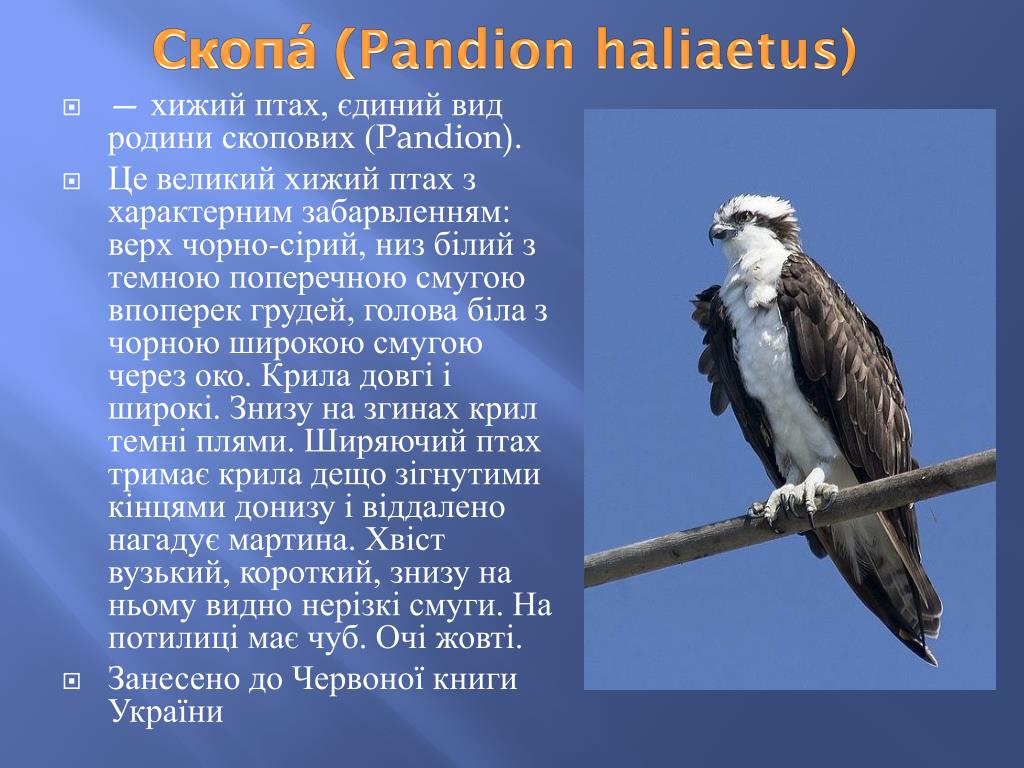 Скопа́ (Pandion haliaetus)

— хижий птах, єдиний вид родини скопових (Pandion).

Це великий хижий птах з характерним забарвленням: верх чорно-сірий, низ білий з темною поперечною смугою впоперек грудей, голова біла з чорною широкою смугою через око. Крила довгі і широкі. Знизу на згинах крил темні плями. Ширяючий птах тримає крила дещо зігнутими кінцями донизу і віддалено нагадує мартина. Хвіст вузький, короткий, знизу на ньому видно нерізкі смуги. На потилиці має чуб. Очі жовті.

Занесено до Червоної книги України